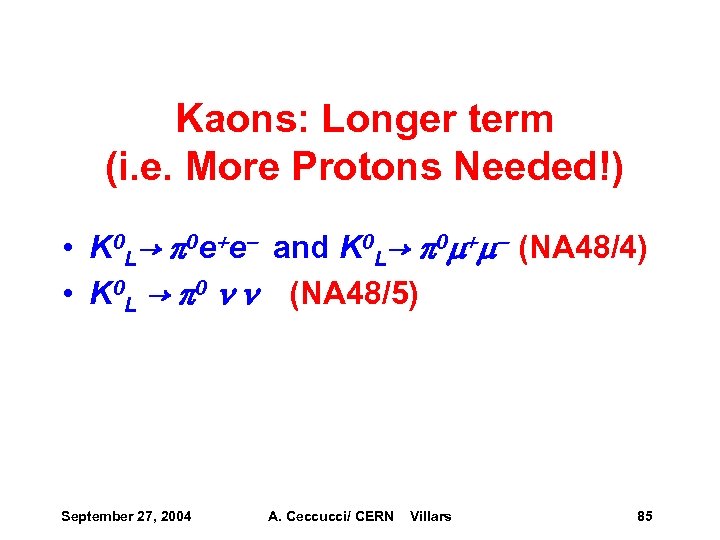 Kaons: Longer term
(i.e. More Protons Needed!)

• $K^0_L \rightarrow \pi^0 e^+ e^-$ and $K^0_L \rightarrow \pi^0 \mu^+ \mu^-$ (NA48/4)
• $K^0_L \rightarrow \pi^0 \nu \nu$ (NA48/5)

September 27, 2004 A. Ceccucci/ CERN Villars 85